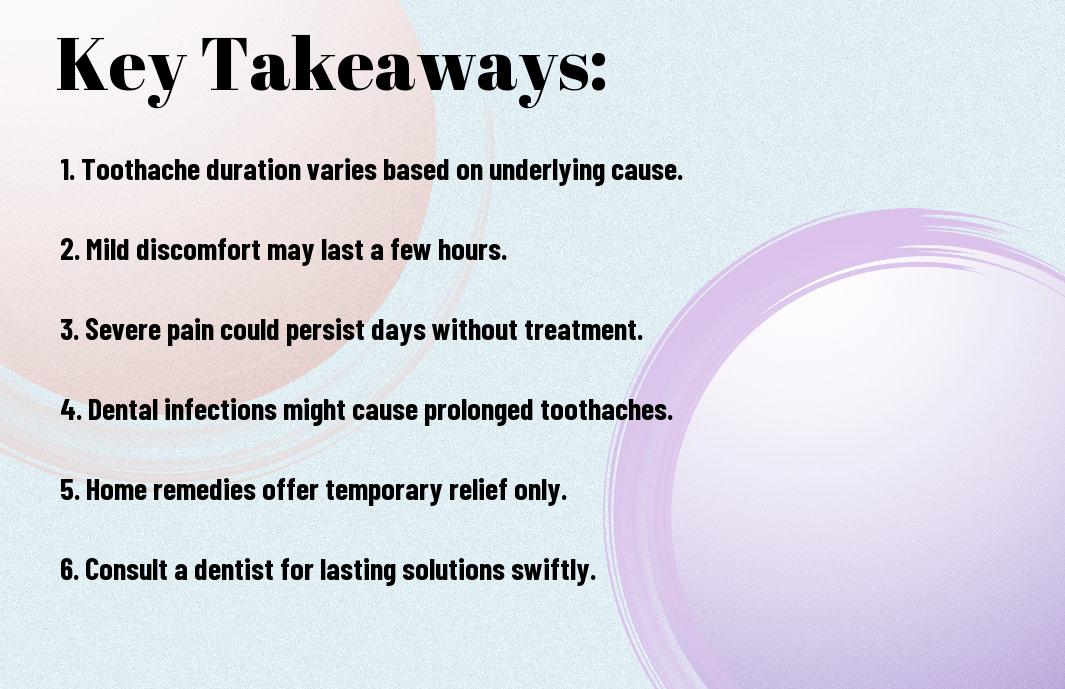 Key Takeaways:

1. Toothache duration varies based on underlying cause.

2. Mild discomfort may last a few hours.

3. Severe pain could persist days without treatment.

4. Dental infections might cause prolonged toothaches.

5. Home remedies offer temporary relief only.

6. Consult a dentist for lasting solutions swiftly.